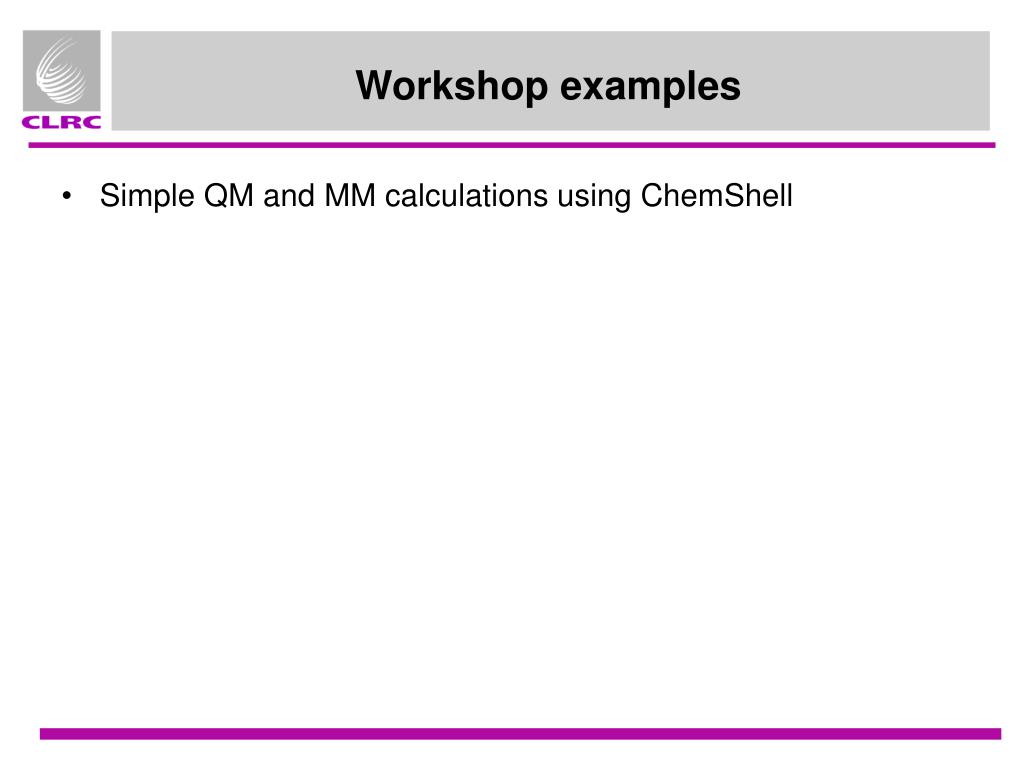 CLRC

Workshop examples

• Simple QM and MM calculations using ChemShell